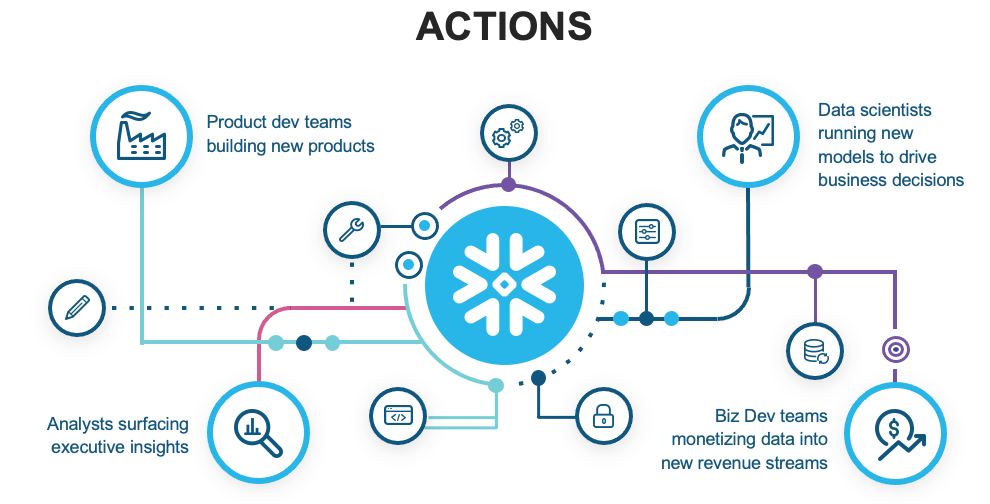 ACTIONS

Product dev teams building new products

Data scientists running new models to drive business decisions

Analysts surfacing executive insights

Biz Dev teams monetizing data into new revenue streams